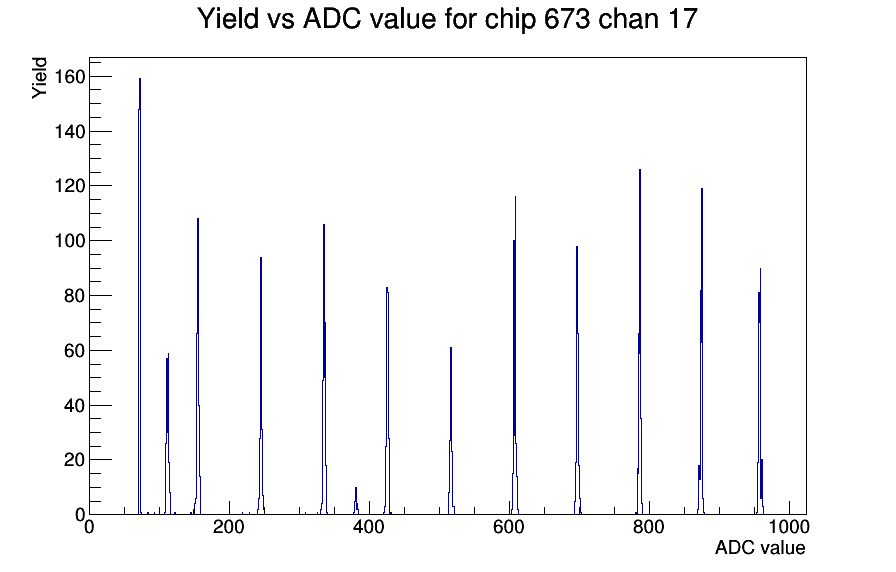 Yield vs ADC value for chip 673 chan 17

Yield

160
140
120
100
80
60
40
20
0

0
200
400
600
800
1000

ADC value